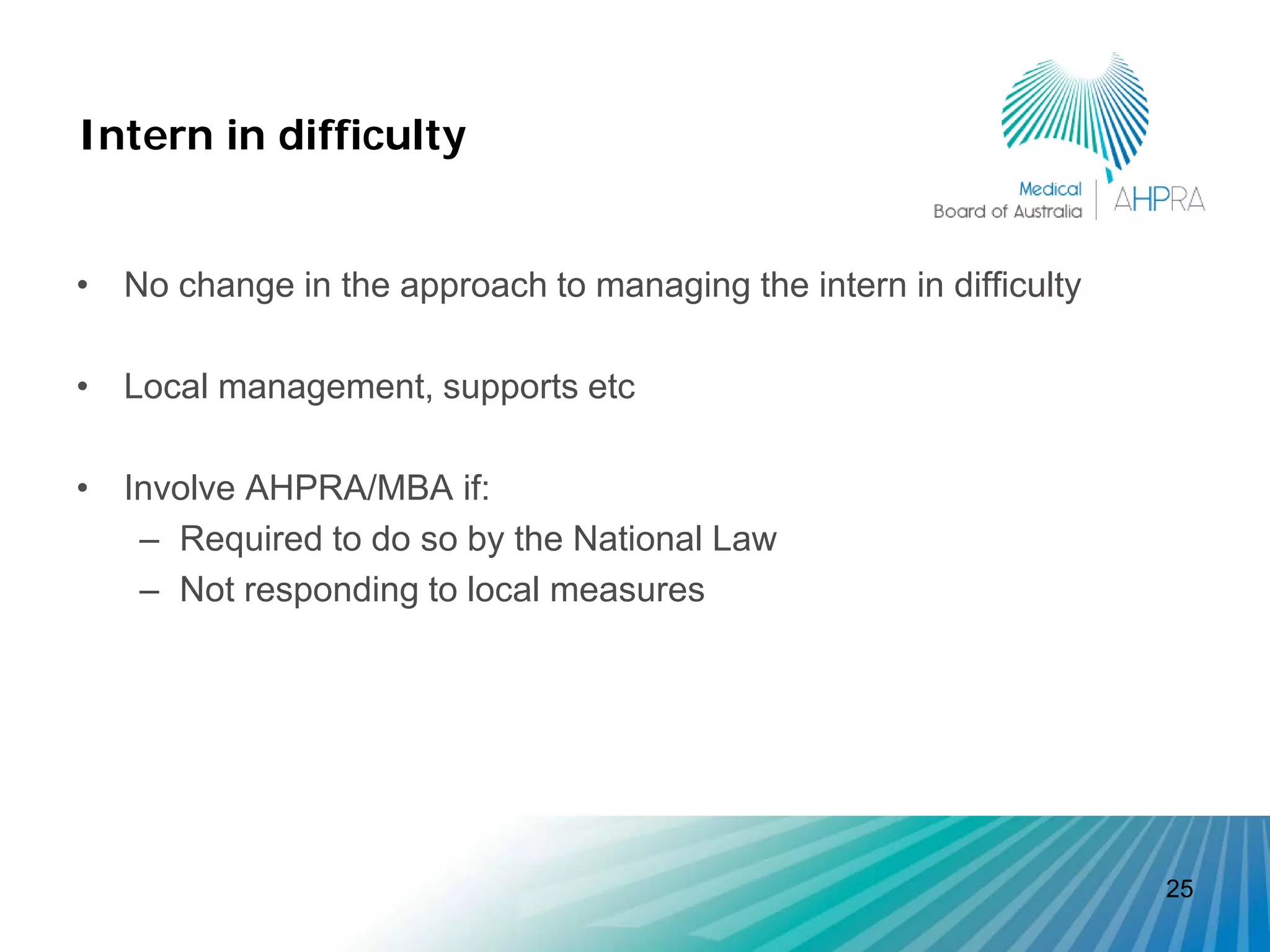 Intern in difficulty

Medical Board of Australia | AHPRA

• No change in the approach to managing the intern in difficulty

• Local management, supports etc

• Involve AHPRA/MBA if:
– Required to do so by the National Law
– Not responding to local measures

25